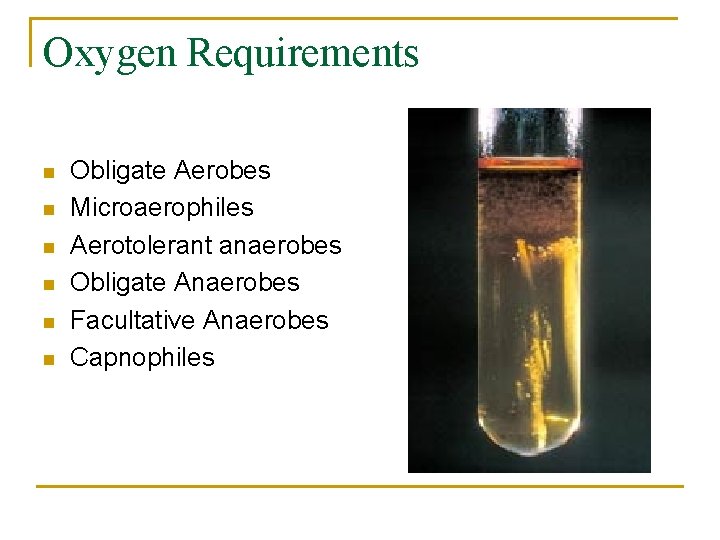 Oxygen Requirements

- Obligate Aerobes
- Microaerophiles
- Aerotolerant anaerobes
- Obligate Anaerobes
- Facultative Anaerobes
- Capnophiles